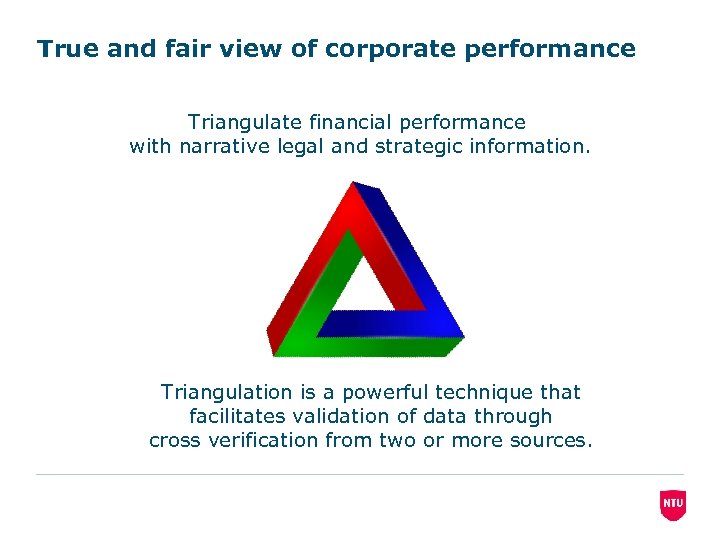 True and fair view of corporate performance

Triangulate financial performance with narrative legal and strategic information.

Triangulation is a powerful technique that facilitates validation of data through cross verification from two or more sources.

NTU